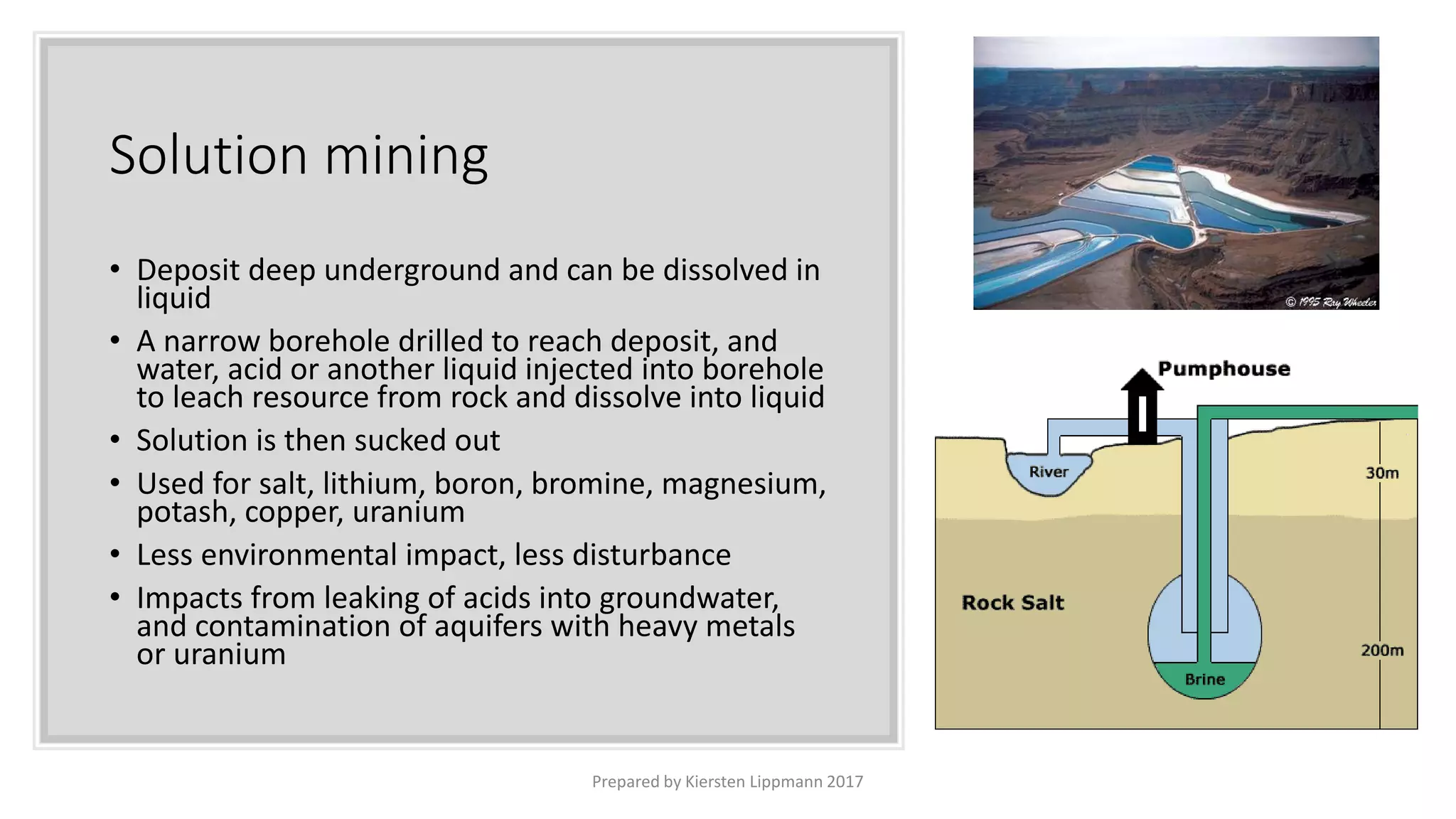 Solution mining

• Deposit deep underground and can be dissolved in liquid
• A narrow borehole drilled to reach deposit, and water, acid or another liquid injected into borehole to leach resource from rock and dissolve into liquid
• Solution is then sucked out
• Used for salt, lithium, boron, bromine, magnesium, potash, copper, uranium
• Less environmental impact, less disturbance
• Impacts from leaking of acids into groundwater, and contamination of aquifers with heavy metals or uranium

© 1995 Ray Wheeler

Pumphouse
River
30m
Rock Salt
200m
Brine

Prepared by Kiersten Lippmann 2017